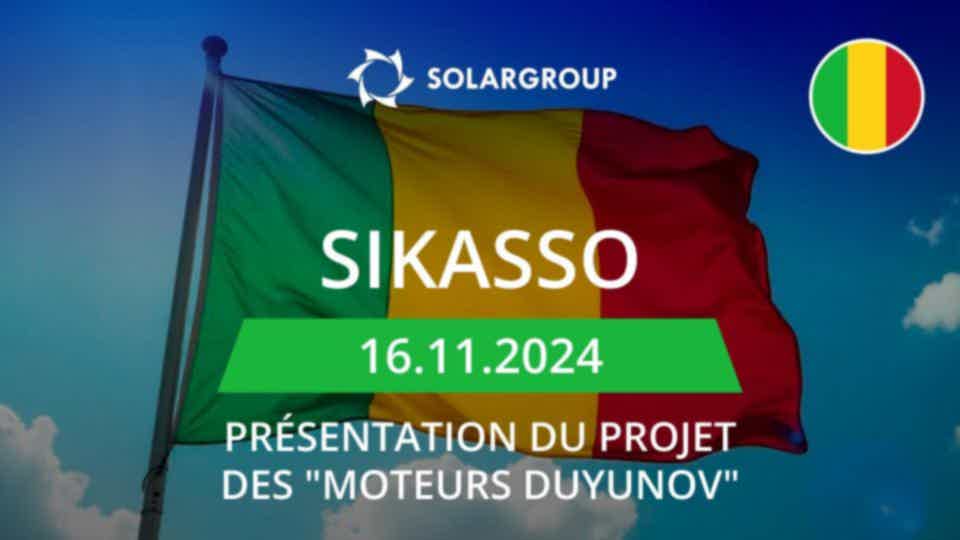 SOLARGROUP

SIKASSO

16.11.2024

PRÉSENTATION DU PROJET DES "MOTEURS DUYUNOV"